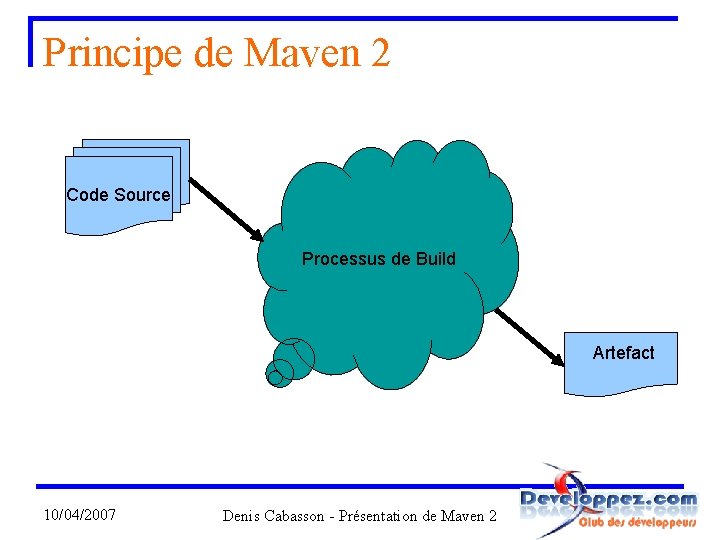 Principe de Maven 2

Code Source

Processus de Build

Artefact

10/04/2007

Denis Cabasson - Présentation de Maven 2

Developpez.com
Club des développeurs